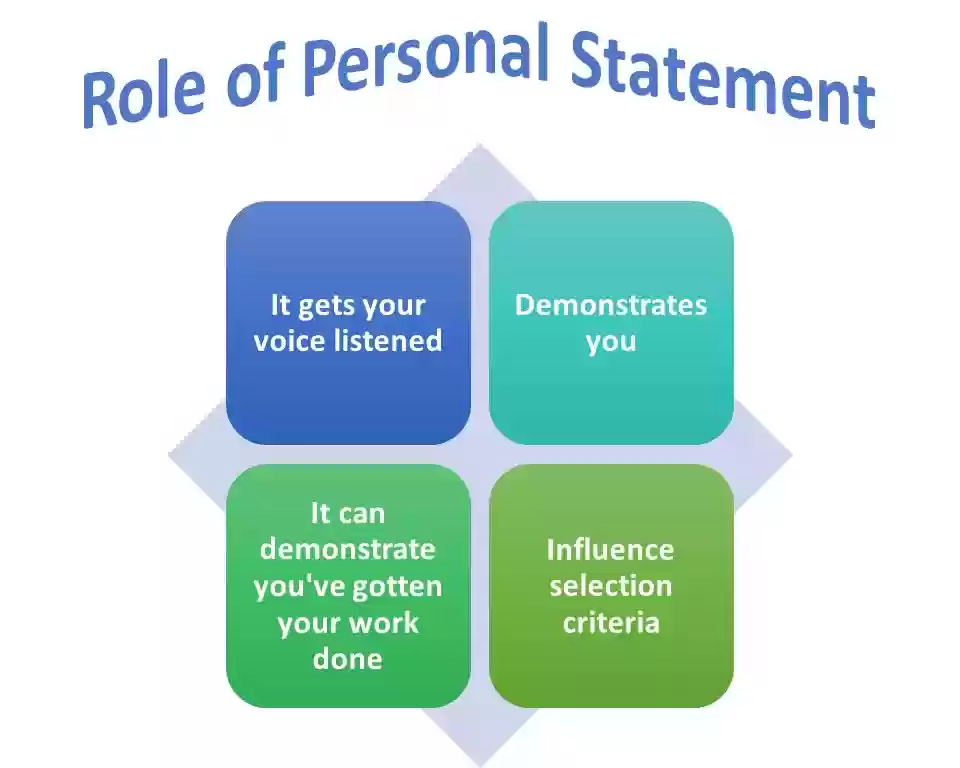 Role of Personal Statement

It gets your voice listened

Demonstrates you

It can demonstrate you've gotten your work done

Influence selection criteria